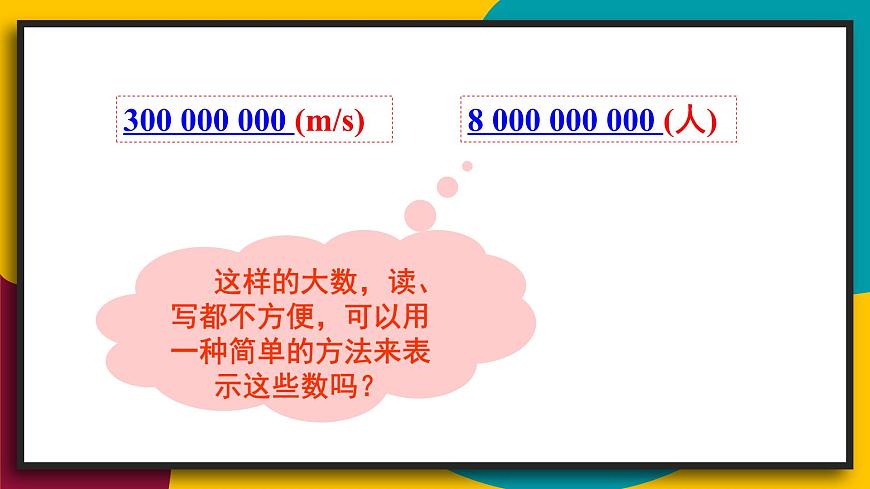 300 000 000 (m/s)

8 000 000 000 (人)

这样的大数，读、写都不方便，可以用一种简单的方法来表示这些数吗？